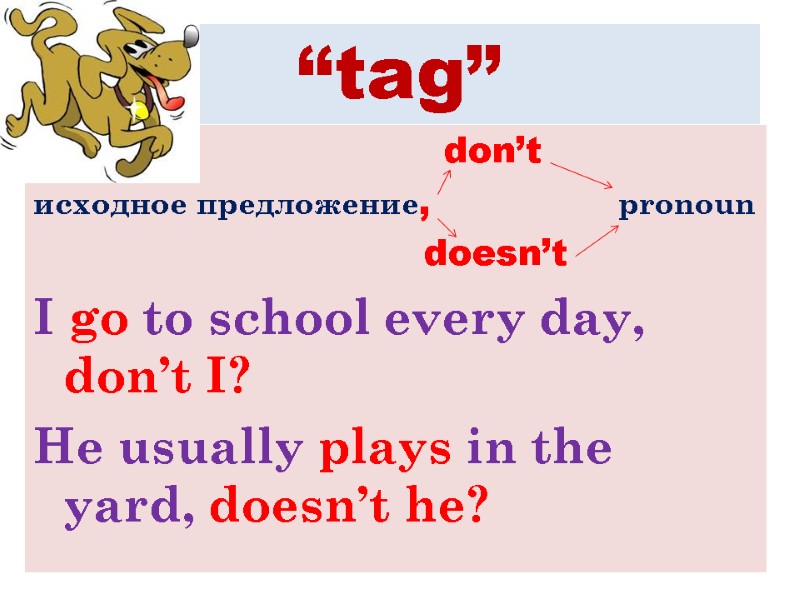 “tag”

don’t

исходное предложение, pronoun

doesn’t

I go to school every day, don’t I?

He usually plays in the yard, doesn’t he?